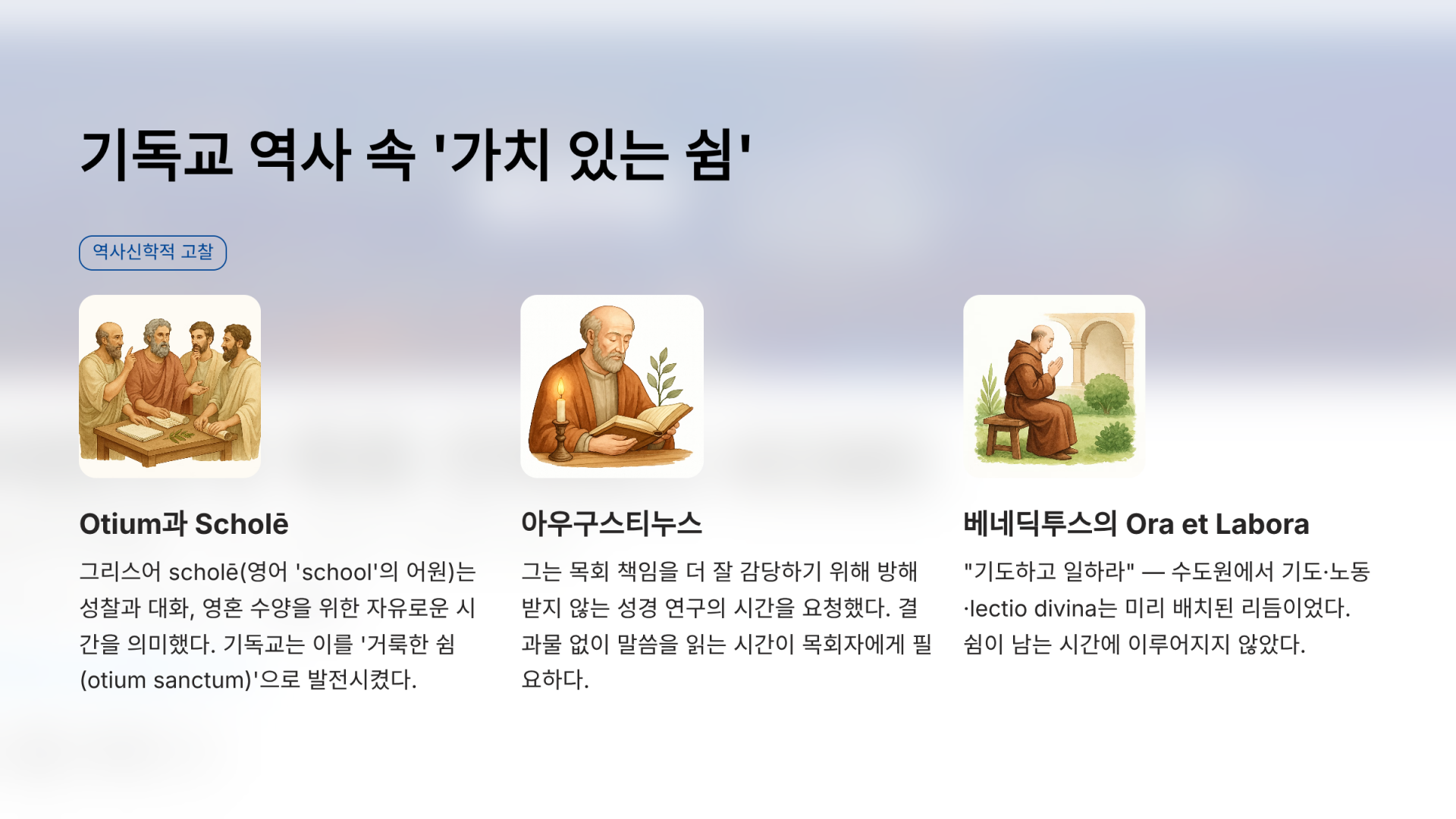 기독교 역사 속 '가치 있는 쉼'

역사신학적 고찰

Otium과 Scholē

그리스어 scholē(영어 'school'의 어원)는 성찰과 대화, 영혼 수양을 위한 자유로운 시간을 의미했다. 기독교는 이를 '거룩한 쉼(otium sanctum)'으로 발전시켰다.

아우구스티누스

그는 목회 책임을 더 잘 감당하기 위해 방해받지 않는 성경 연구의 시간을 요청했다. 결과물 없이 말씀을 읽는 시간이 목회자에게 필요하다.

베네딕투스의 Ora et Labora

"기도하고 일하라" — 수도원에서 기도·노동·lectio divina는 미리 배치된 리듬이었다. 쉼이 남는 시간에 이루어지지 않았다.